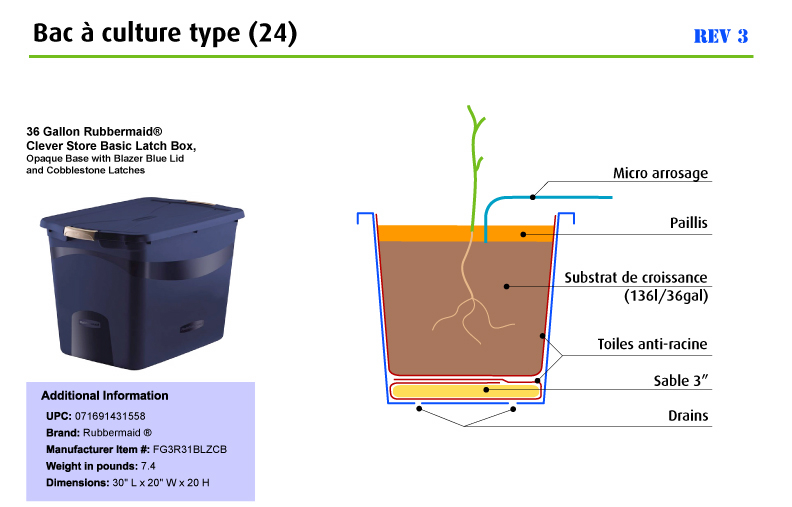 Bac à culture type (24)

REV 3

36 Gallon Rubbermaid® Clever Store Basic Latch Box, Opaque Base with Blazer Blue Lid and Cobblestone Latches

Additional Information
UPC: 071691431558
Brand: Rubbermaid ®
Manufacturer Item #: FG3R31BLZCB
Weight in pounds: 7.4
Dimensions: 30" L x 20" W x 20 H

Micro arrosage
Paillis
Substrat de croissance (136l/36gal)
Toiles anti-racine
Sable 3"
Drains